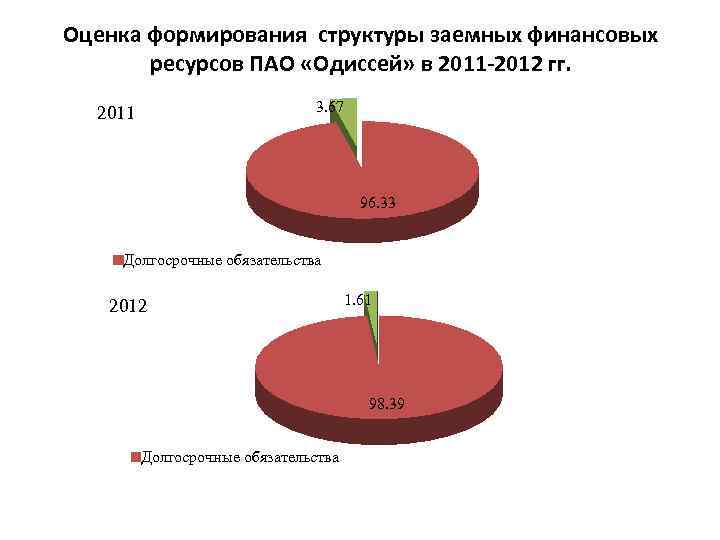 Оценка формирования структуры заемных финансовых ресурсов ПАО «Одиссей» в 2011-2012 гг.

2011

3.67

96.33

Долгосрочные обязательства

2012

1.61

98.39

Долгосрочные обязательства